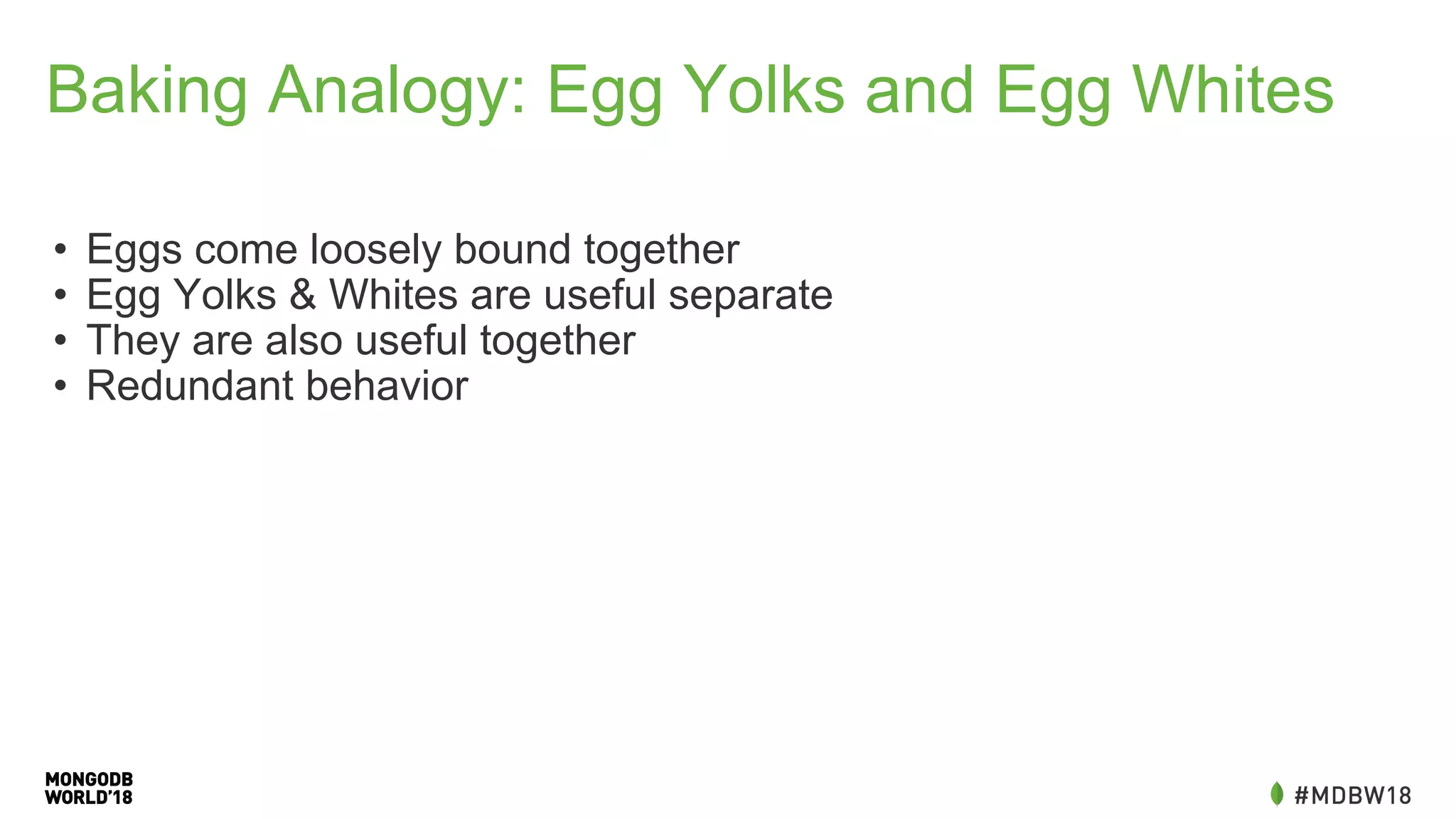 Baking Analogy: Egg Yolks and Egg Whites

• Eggs come loosely bound together
• Egg Yolks & Whites are useful separate
• They are also useful together
• Redundant behavior

MONGODB WORLD'18

#MDBW18